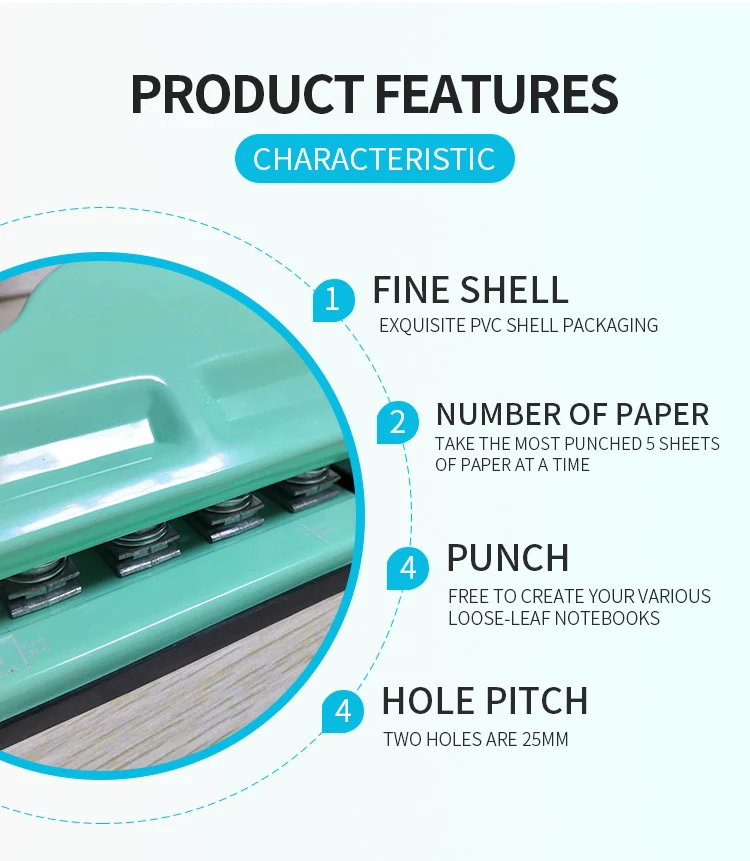 PRODUCT FEATURES

CHARACTERISTIC

1 FINE SHELL
EXQUISITE PVC SHELL PACKAGING

2 NUMBER OF PAPER
TAKE THE MOST PUNCHED 5 SHEETS OF PAPER AT A TIME

4 PUNCH
FREE TO CREATE YOUR VARIOUS LOOSE-LEAF NOTEBOOKS

4 HOLE PITCH
TWO HOLES ARE 25MM